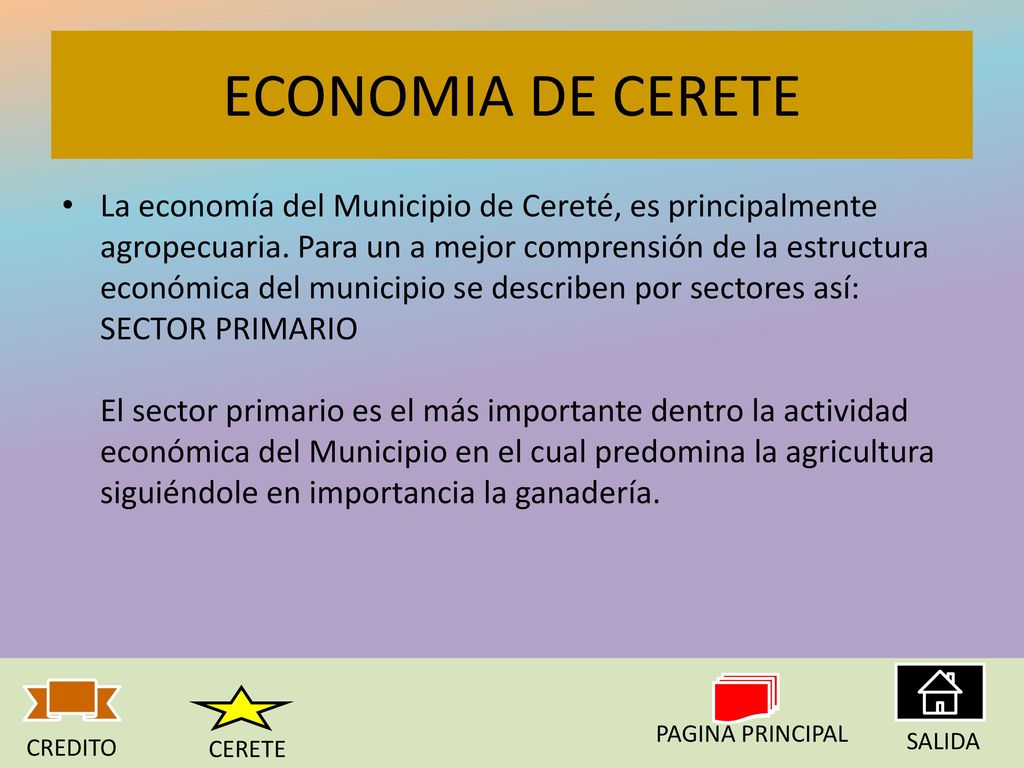 ECONOMIA DE CERETE

• La economía del Municipio de Cereté, es principalmente agropecuaria. Para un a mejor comprensión de la estructura económica del municipio se describen por sectores así: SECTOR PRIMARIO

El sector primario es el más importante dentro la actividad económica del Municipio en el cual predomina la agricultura siguiéndole en importancia la ganadería.

CREDITO

CERETE

PAGINA PRINCIPAL

SALIDA